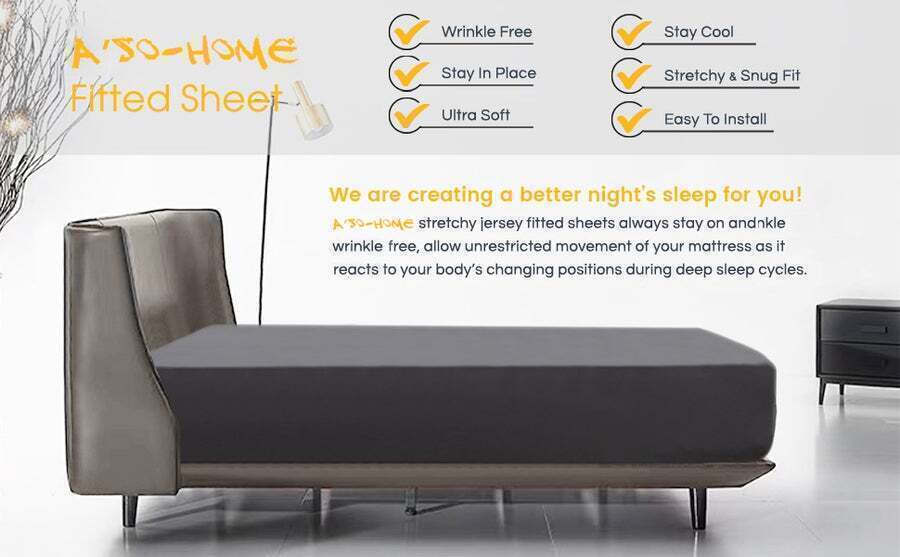 A'SO-HOME
Fitted Sheet

Wrinkle Free
Stay In Place
Ultra Soft

Stay Cool
Stretchy & Snug Fit
Easy To Install

We are creating a better night's sleep for you!

A'SO-HOME stretchy jersey fitted sheets always stay on andnkle wrinkle free, allow unrestricted movement of your mattress as it reacts to your body's changing positions during deep sleep cycles.